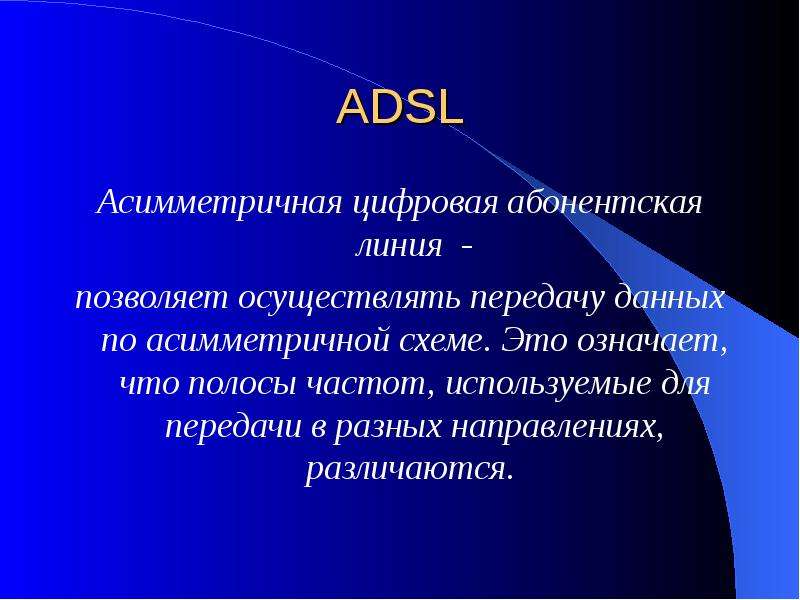 ADSL

Асимметричная цифровая абонентская линия -

позволяет осуществлять передачу данных по асимметричной схеме. Это означает, что полосы частот, используемые для передачи в разных направлениях, различаются.